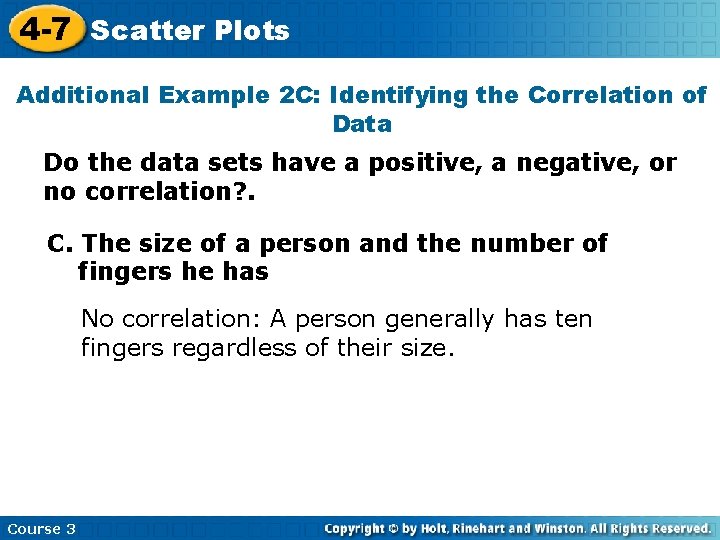 4-7 Scatter Plots

Additional Example 2C: Identifying the Correlation of Data

Do the data sets have a positive, a negative, or no correlation?.

C. The size of a person and the number of fingers he has

No correlation: A person generally has ten fingers regardless of their size.

Course 3

Copyright © by Holt, Rinehart and Winston. All Rights Reserved.